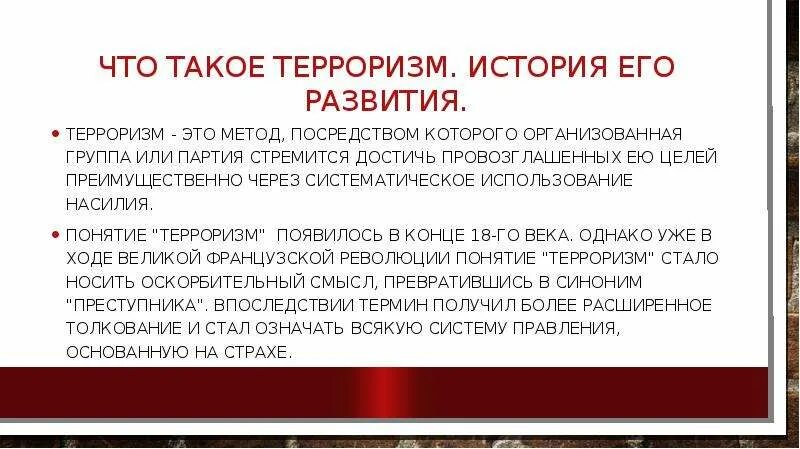 ЧТО ТАКОЕ ТЕРРОРИЗМ. ИСТОРИЯ ЕГО РАЗВИТИЯ.

• ТЕРРОРИЗМ - ЭТО МЕТОД, ПОСРЕДСТВОМ КОТОРОГО ОРГАНИЗОВАННАЯ ГРУППА ИЛИ ПАРТИЯ СТРЕМИТСЯ ДОСТИЧЬ ПРОВОЗГЛАШЕННЫХ ЕЮ ЦЕЛЕЙ ПРЕИМУЩЕСТВЕННО ЧЕРЕЗ СИСТЕМАТИЧЕСКОЕ ИСПОЛЬЗОВАНИЕ НАСИЛИЯ.

• ПОНЯТИЕ "ТЕРРОРИЗМ" ПОЯВИЛОСЬ В КОНЦЕ 18-ГО ВЕКА. ОДНАКО УЖЕ В ХОДЕ ВЕЛИКОЙ ФРАНЦУЗСКОЙ РЕВОЛЮЦИИ ПОНЯТИЕ "ТЕРРОРИЗМ" СТАЛО НОСИТЬ ОСКОРБИТЕЛЬНЫЙ СМЫСЛ, ПРЕВРАТИВШИСЬ В СИНОНИМ "ПРЕСТУПНИКА". ВПОСЛЕДСТВИИ ТЕРМИН ПОЛУЧИЛ БОЛЕЕ РАСШИРЕННОЕ ТОЛКОВАНИЕ И СТАЛ ОЗНАЧАТЬ ВСЯКУЮ СИСТЕМУ ПРАВЛЕНИЯ, ОСНОВАННУЮ НА СТРАХЕ.